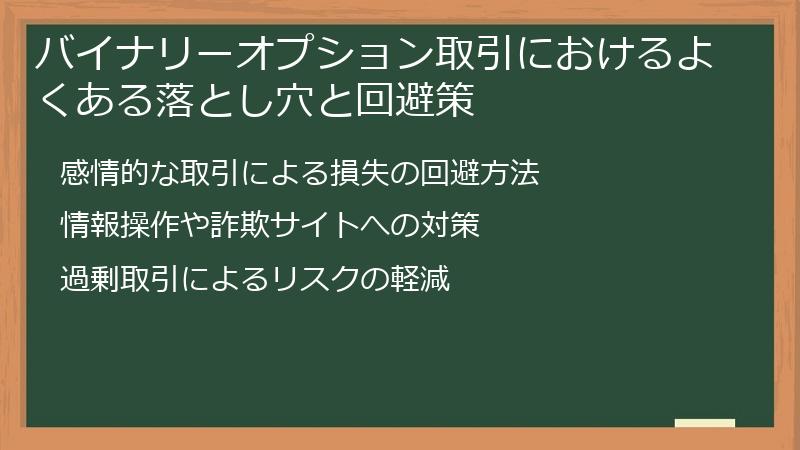 バイナリーオプション取引におけるよくある落とし穴と回避策

感情的な取引による損失の回避方法

情報操作や詐欺サイトへの対策

過剰取引によるリスクの軽減